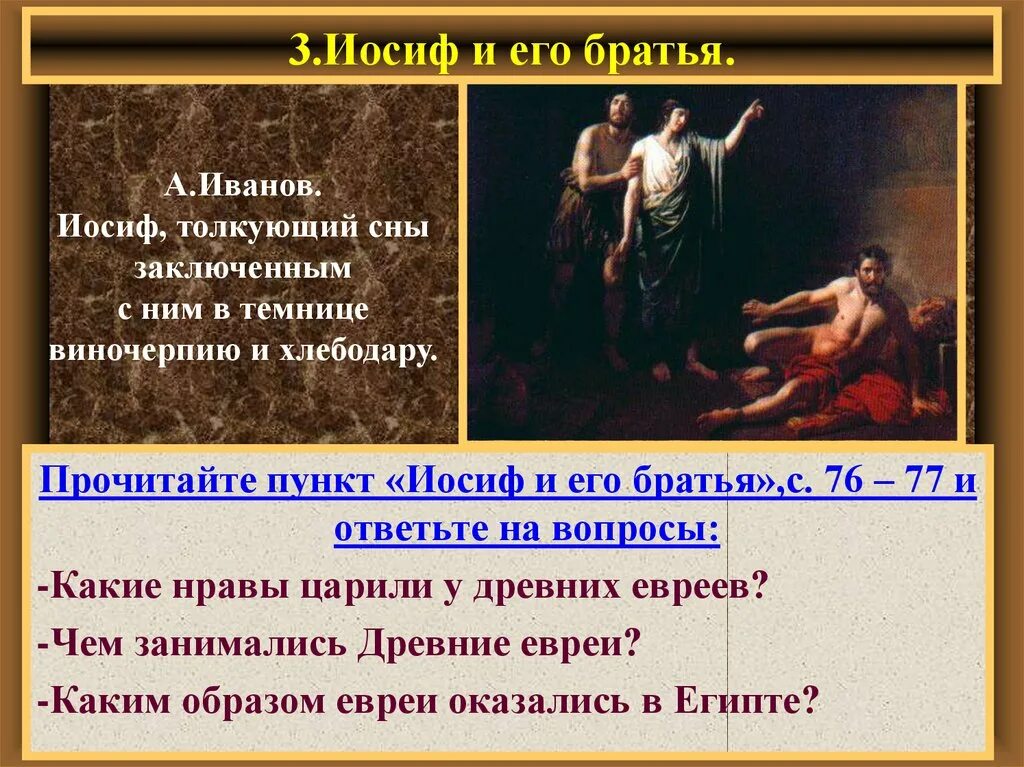 3.Иосиф и его братья.

А.Иванов.
Иосиф, толкующий сны заключенным с ним в темнице виночерпию и хлебодару.

Прочитайте пункт «Иосиф и его братья»,с. 76 – 77 и ответьте на вопросы:

-Какие нравы царили у древних евреев?

-Чем занимались Древние евреи?

-Каким образом евреи оказались в Египте?